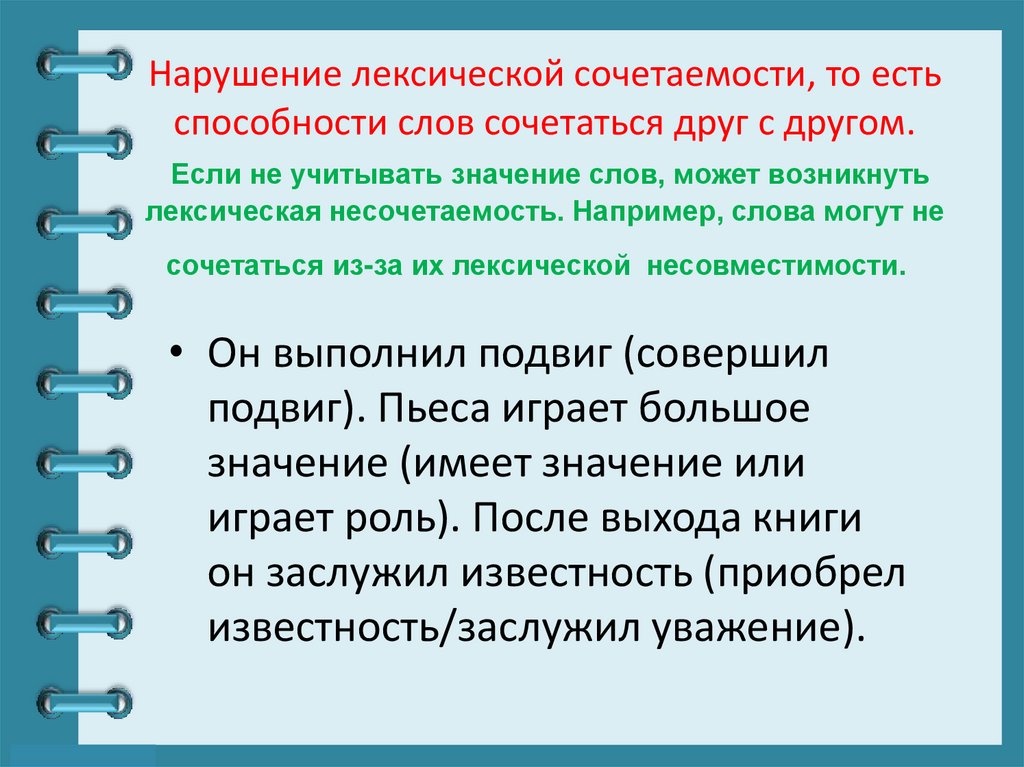 Нарушение лексической сочетаемости, то есть способности слов сочетаться друг с другом.

Если не учитывать значение слов, может возникнуть лексическая несочетаемость. Например, слова могут не сочетаться из-за их лексической несовместимости.

• Он выполнил подвиг (совершил подвиг). Пьеса играет большое значение (имеет значение или играет роль). После выхода книги он заслужил известность (приобрел известность/заслужил уважение).